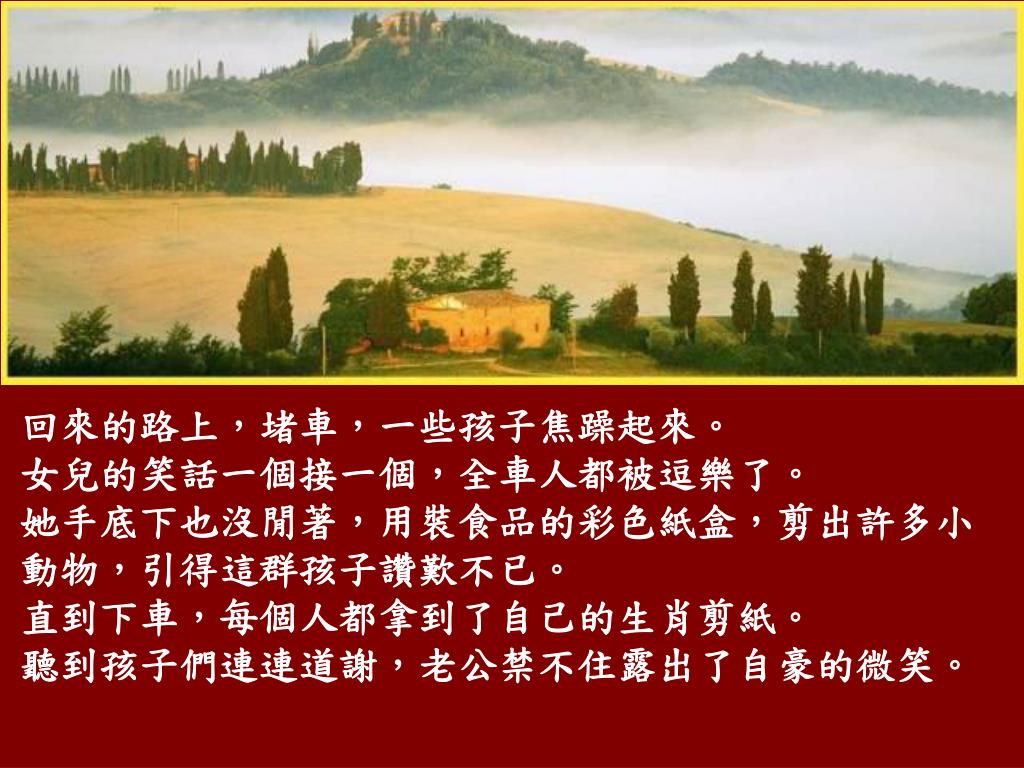 回來的路上，堵車，一些孩子焦躁起來。
女兒的笑話一個接一個，全車人都被逗樂了。
她手底下也沒閒著，用裝食品的彩色紙盒，剪出許多小動物，引得這群孩子讚歎不已。
直到下車，每個人都拿到了自己的生肖剪紙。
聽到孩子們連連道謝，老公禁不住露出了自豪的微笑。